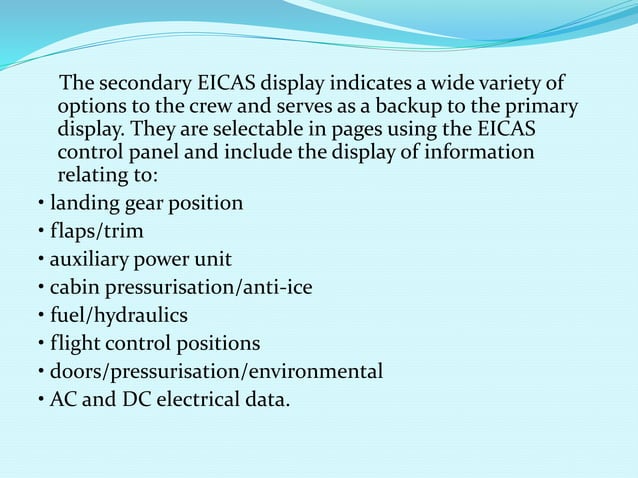 The secondary EICAS display indicates a wide variety of options to the crew and serves as a backup to the primary display. They are selectable in pages using the EICAS control panel and include the display of information relating to:

• landing gear position
• flaps/trim
• auxiliary power unit
• cabin pressurisation/anti-ice
• fuel/hydraulics
• flight control positions
• doors/pressurisation/environmental
• AC and DC electrical data.